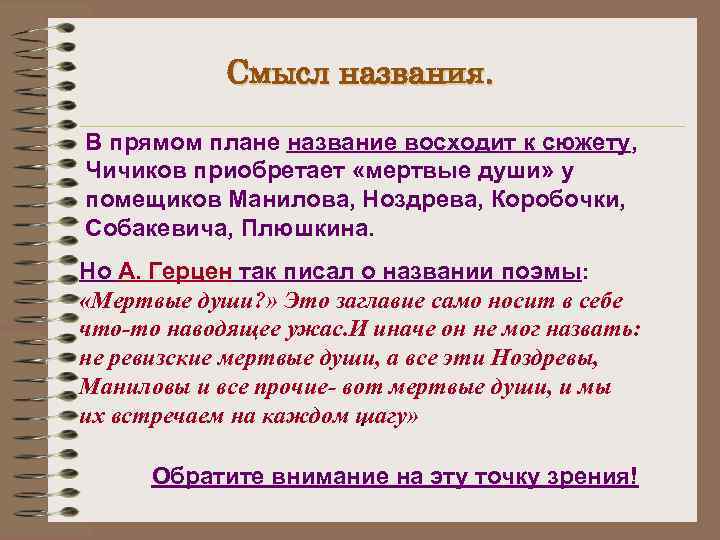 Смысл названия.

В прямом плане название восходит к сюжету, Чичиков приобретает «мертвые души» у помещиков Манилова, Ноздрева, Коробочки, Собакевича, Плюшкина.

Но А. Герцен так писал о названии поэмы: «Мертвые души?» Это заглавие само носит в себе что-то наводящее ужас.И иначе он не мог назвать: не ревизские мертвые души, а все эти Ноздревы, Маниловы и все прочие- вот мертвые души, и мы их встречаем на каждом шагу»

Обратите внимание на эту точку зрения!